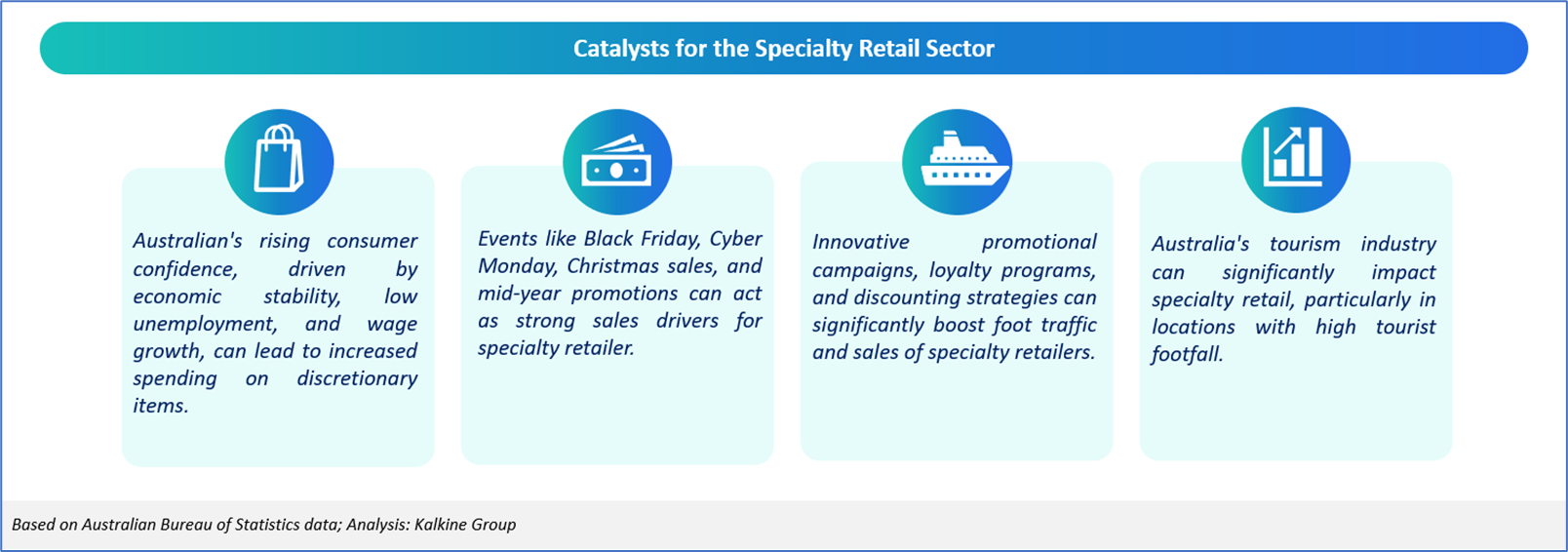 Catalysts for the Specialty Retail Sector

Australian's rising consumer confidence, driven by economic stability, low unemployment, and wage growth, can lead to increased spending on discretionary items.

Events like Black Friday, Cyber Monday, Christmas sales, and mid-year promotions can act as strong sales drivers for specialty retailer.

Innovative promotional campaigns, loyalty programs, and discounting strategies can significantly boost foot traffic and sales of specialty retailers.

Australia's tourism industry can significantly impact specialty retail, particularly in locations with high tourist footfall.

Based on Australian Bureau of Statistics data; Analysis: Kalkine Group